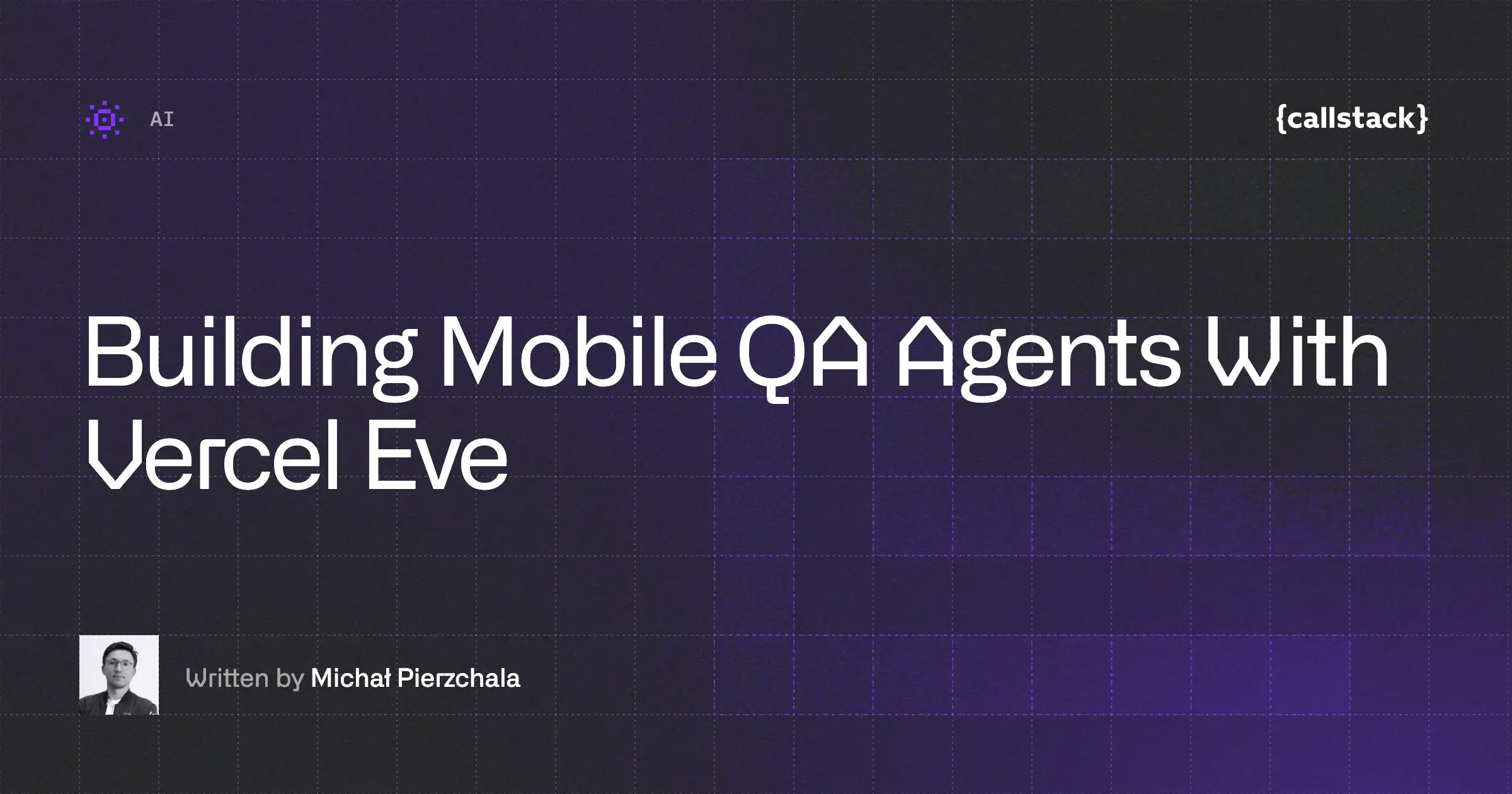 AI

{callstack}

Building Mobile QA Agents With Vercel Eve

Written by Michał Pierzchala